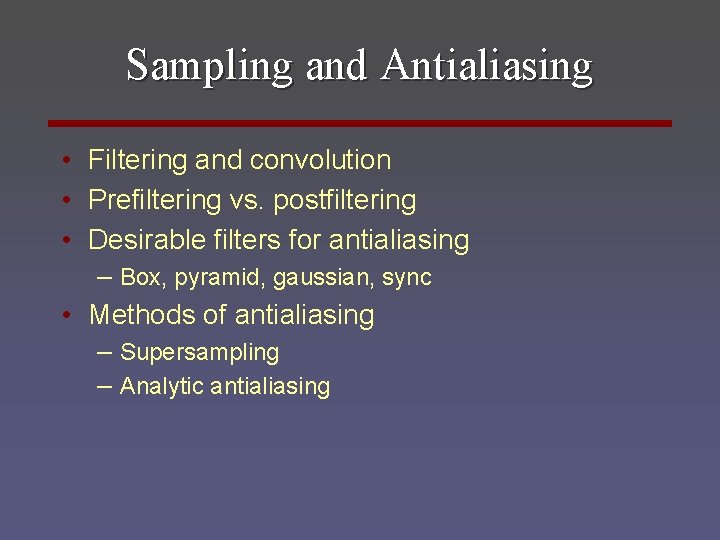 Sampling and Antialiasing

• Filtering and convolution
• Prefiltering vs. postfiltering
• Desirable filters for antialiasing
– Box, pyramid, gaussian, sync
• Methods of antialiasing
– Supersampling
– Analytic antialiasing